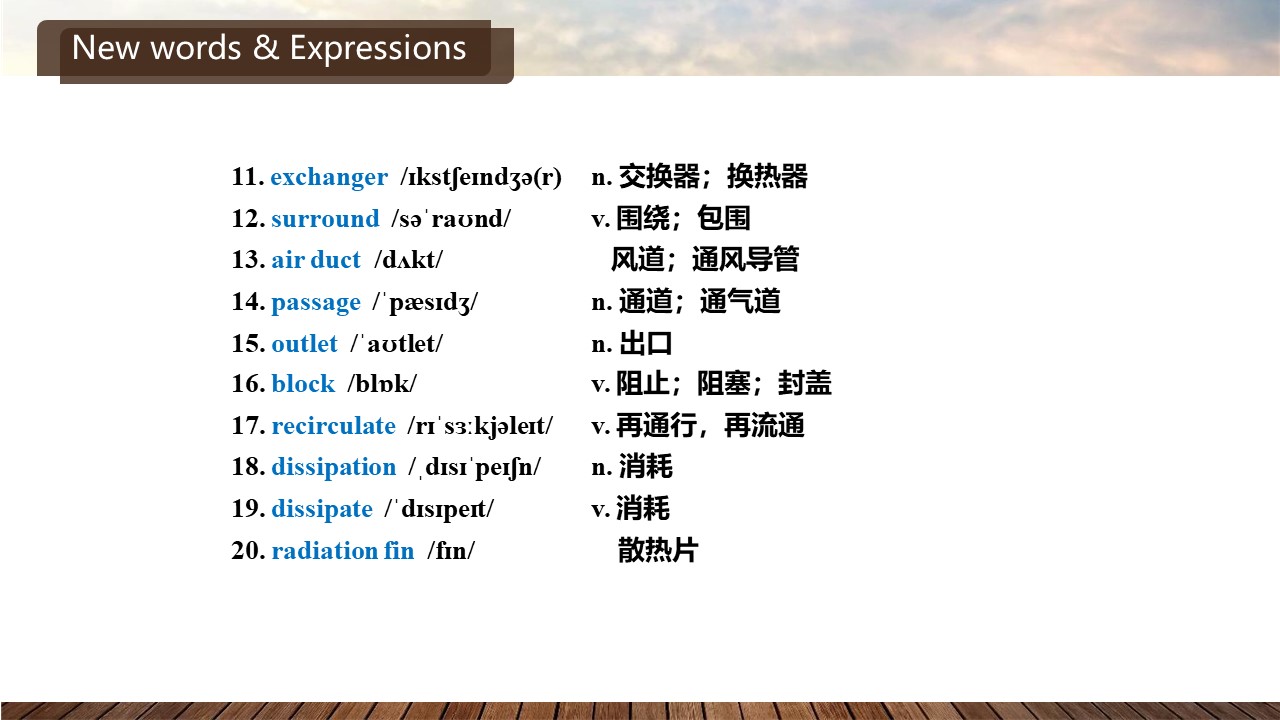 New words & Expressions

11. exchanger /ɪkstʃeɪndʒə(r) n. 交换器；换热器
12. surround /səˈraʊnd/ v. 围绕；包围
13. air duct /dʌkt/ 风道；通风导管
14. passage /ˈpæsɪdʒ/ n. 通道；通气道
15. outlet /ˈaʊtlet/ n. 出口
16. block /blɒk/ v. 阻止；阻塞；封盖
17. recirculate /rɪˈsɜːkjəleɪt/ v. 再通行，再流通
18. dissipation /ˌdɪsɪˈpeɪʃn/ n. 消耗
19. dissipate /ˈdɪsɪpeɪt/ v. 消耗
20. radiation fin /fɪn/ 散热片